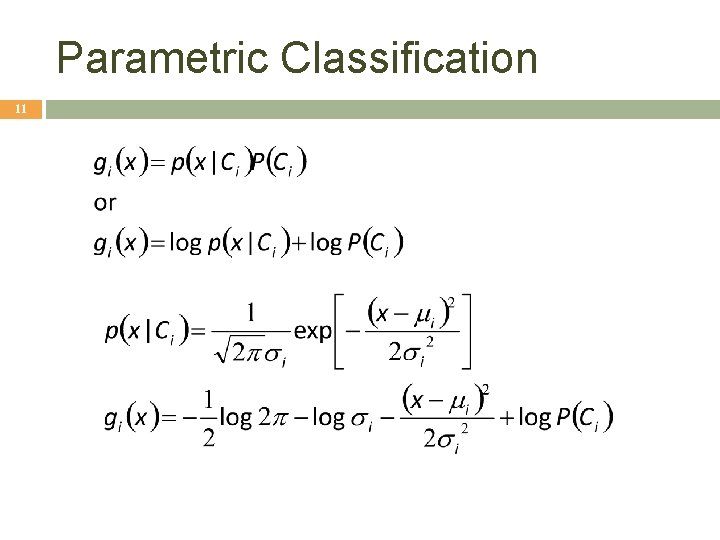 Parametric Classification

11

$g_i(x) = p(x \mid C_i)P(C_i)$

or

$g_i(x) = \log p(x \mid C_i) + \log P(C_i)$

$p(x \mid C_i) = \frac{1}{\sqrt{2\pi}\sigma_i} \exp\left[-\frac{(x-\mu_i)^2}{2\sigma_i^2}\right]$

$g_i(x) = -\frac{1}{2}\log 2\pi - \log \sigma_i - \frac{(x-\mu_i)^2}{2\sigma_i^2} + \log P(C_i)$